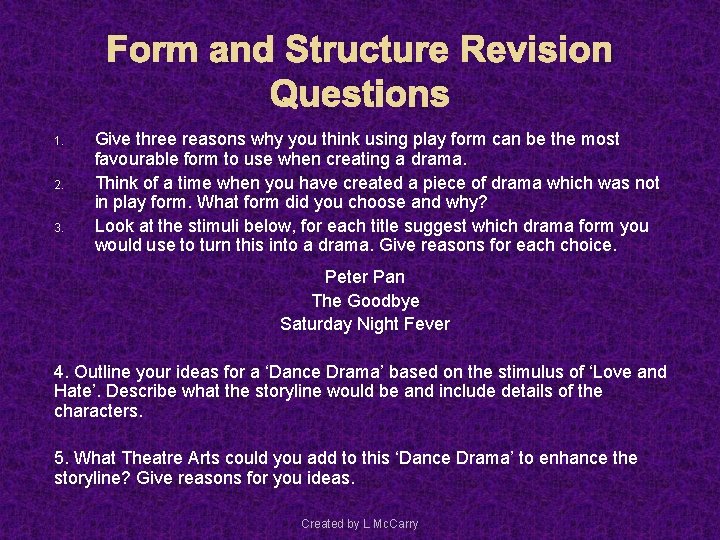 Form and Structure Revision Questions

1. Give three reasons why you think using play form can be the most favourable form to use when creating a drama.
2. Think of a time when you have created a piece of drama which was not in play form. What form did you choose and why?
3. Look at the stimuli below, for each title suggest which drama form you would use to turn this into a drama. Give reasons for each choice.

Peter Pan
The Goodbye
Saturday Night Fever

4. Outline your ideas for a ‘Dance Drama’ based on the stimulus of ‘Love and Hate’. Describe what the storyline would be and include details of the characters.

5. What Theatre Arts could you add to this ‘Dance Drama’ to enhance the storyline? Give reasons for you ideas.

Created by L McCarry